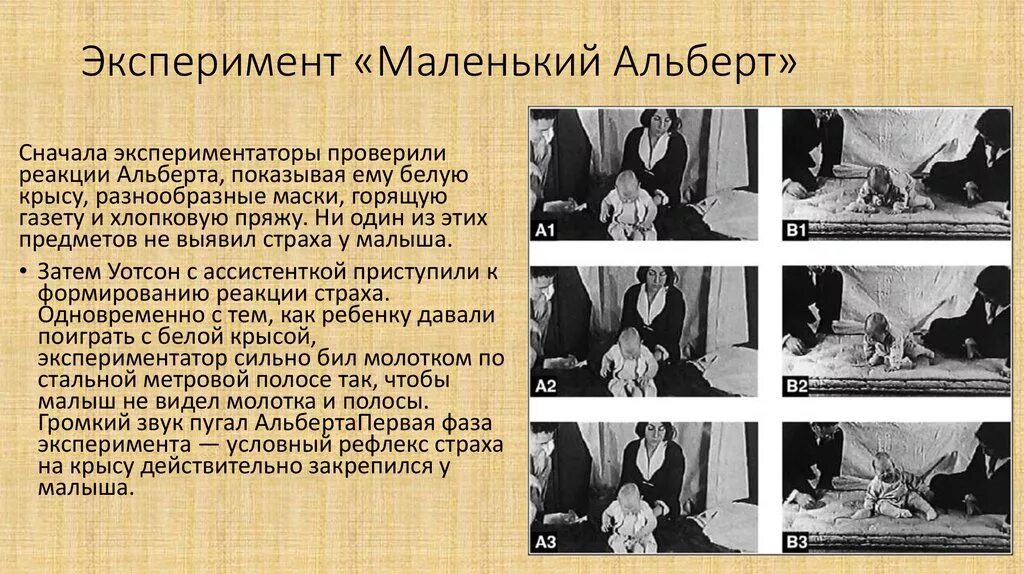 Эксперимент «Маленький Альберт»

Сначала экспериментаторы проверили реакции Альберта, показывая ему белую крысу, разнообразные маски, горящую газету и хлопковую пряжу. Ни один из этих предметов не выявил страха у малыша.

• Затем Уотсон с ассистенткой приступили к формированию реакции страха. Одновременно с тем, как ребенку давали поиграть с белой крысой, экспериментатор сильно бил молотком по стальной метровой полосе так, чтобы малыш не видел молотка и полосы. Громкий звук пугал АльбертаПервая фаза эксперимента — условный рефлекс страха на крысу действительно закрепился у малыша.

A1
B1
A2
B2
A3
B3